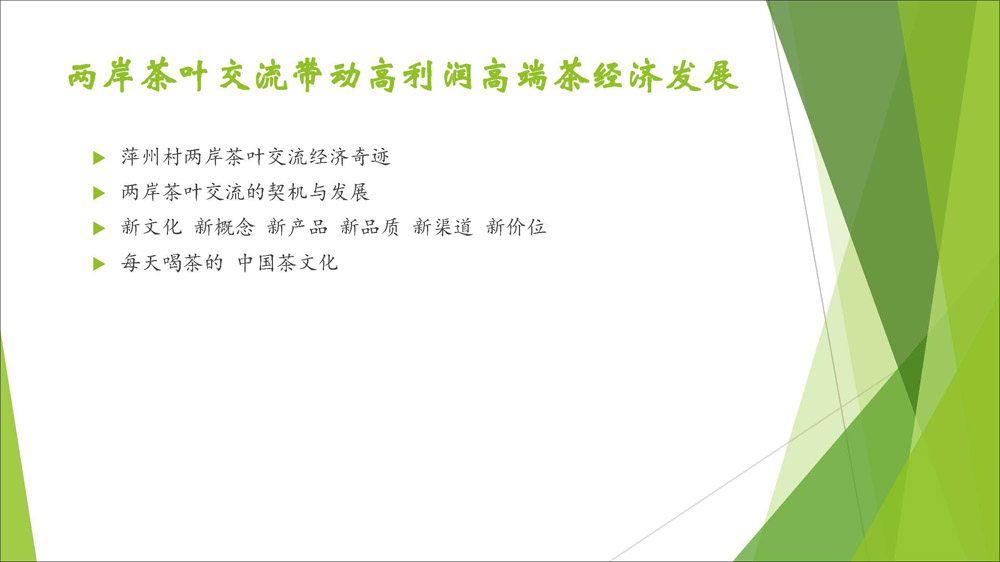 两岸茶叶交流带动高利润高端茶经济发展

萍州村两岸茶叶交流经济奇迹

两岸茶叶交流的契机与发展

新文化 新概念 新产品 新品质 新渠道 新价位

每天喝茶的 中国茶文化